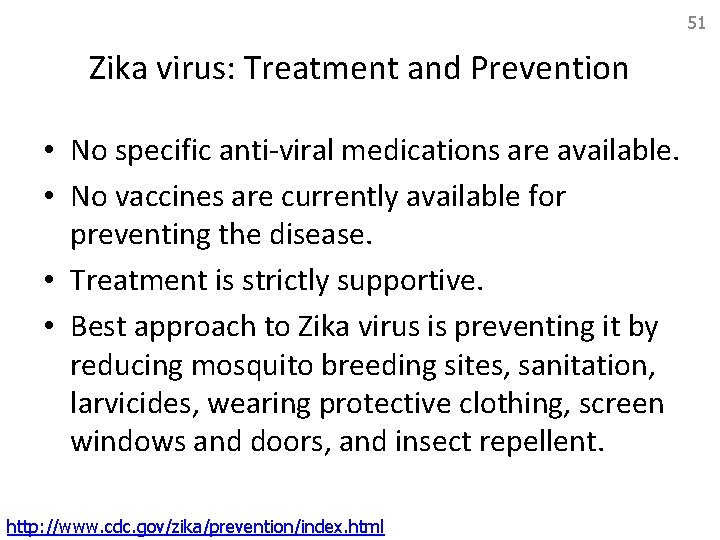 51

Zika virus: Treatment and Prevention

• No specific anti-viral medications are available.
• No vaccines are currently available for preventing the disease.
• Treatment is strictly supportive.
• Best approach to Zika virus is preventing it by reducing mosquito breeding sites, sanitation, larvicides, wearing protective clothing, screen windows and doors, and insect repellent.

http://www.cdc.gov/zika/prevention/index.html